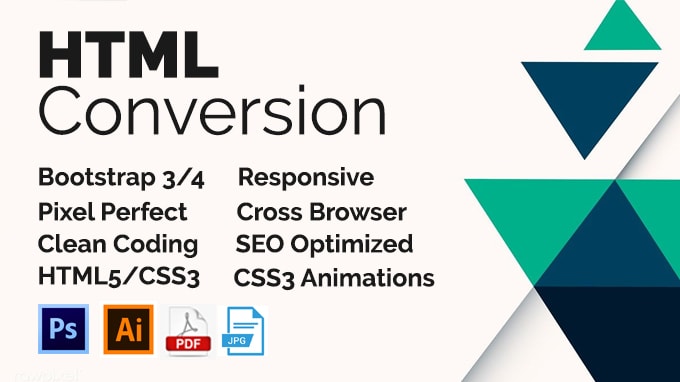 HTML
Conversion

Bootstrap 3/4
Pixel Perfect
Clean Coding
HTML5/CSS3

Responsive
Cross Browser
SEO Optimized
CSS3 Animations

Ps Ai PDF JPG

rawpixel